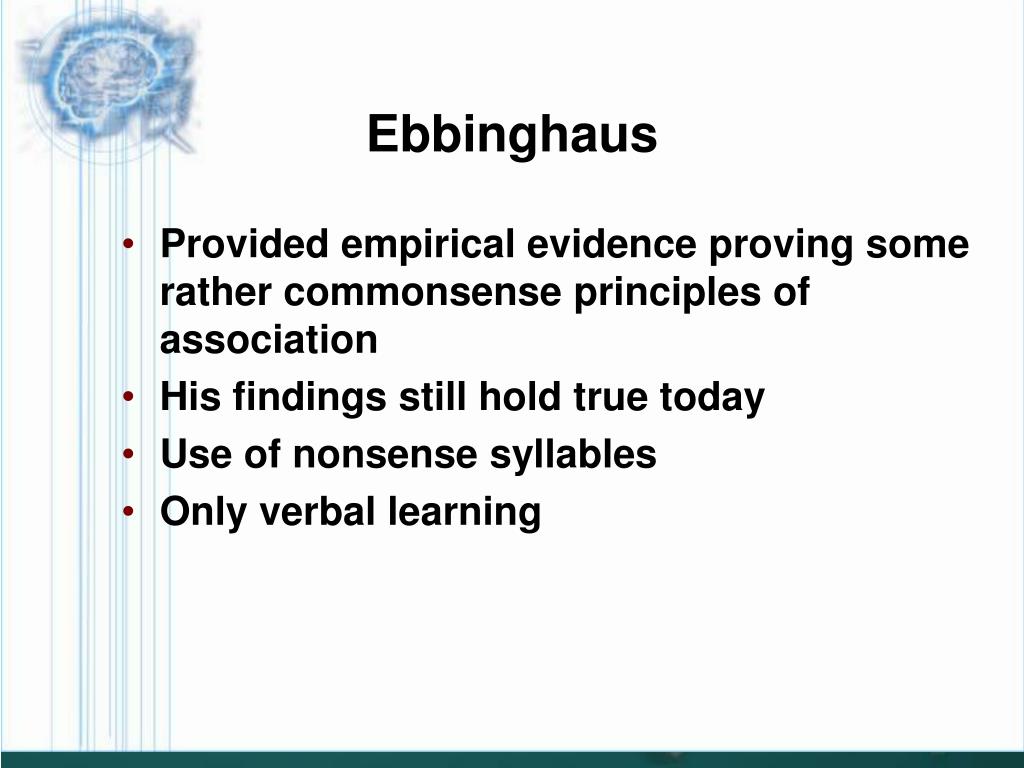 Ebbinghaus

• Provided empirical evidence proving some rather commonsense principles of association
• His findings still hold true today
• Use of nonsense syllables
• Only verbal learning